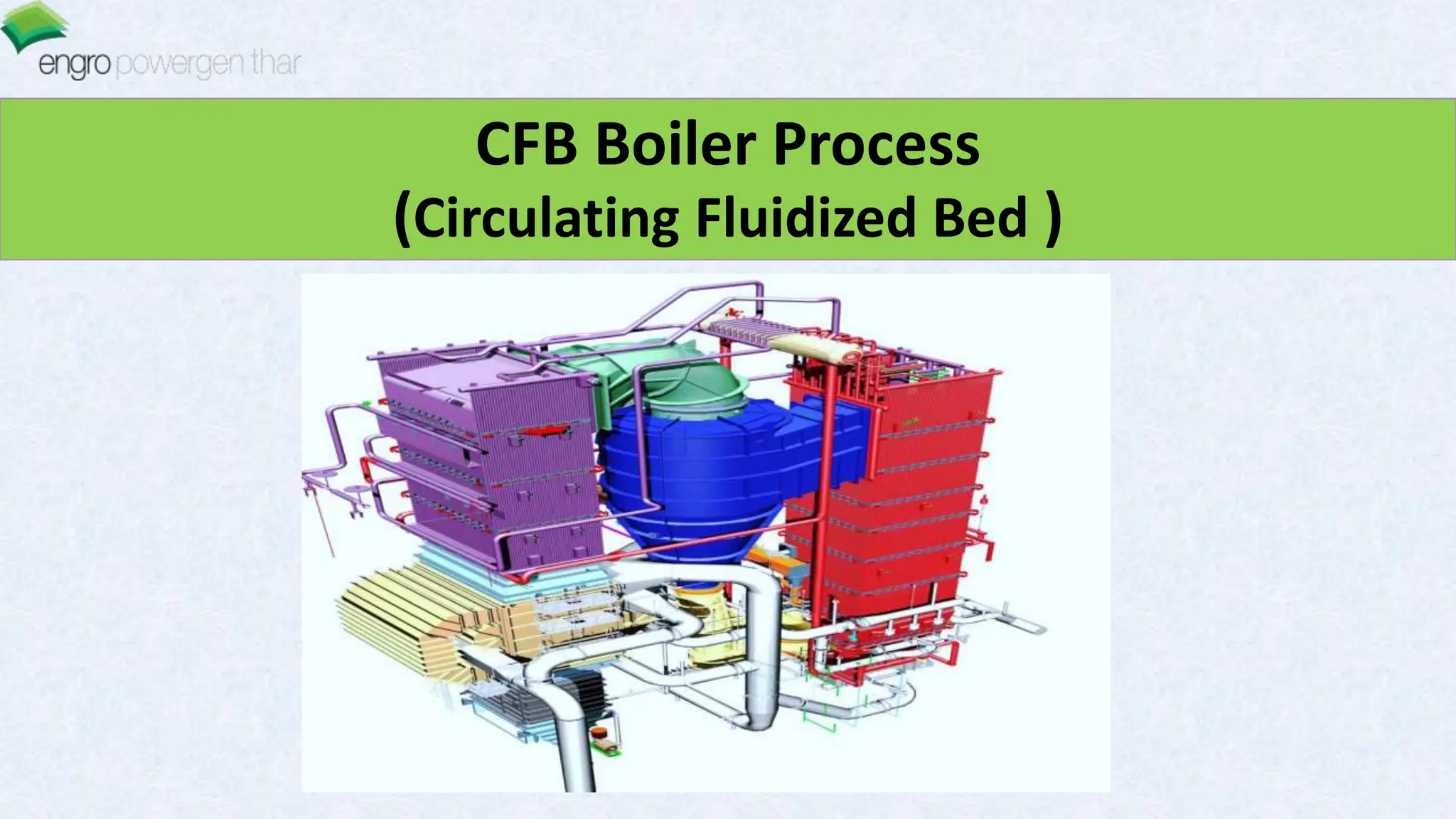 engro powergen thar

CFB Boiler Process
(Circulating Fluidized Bed )